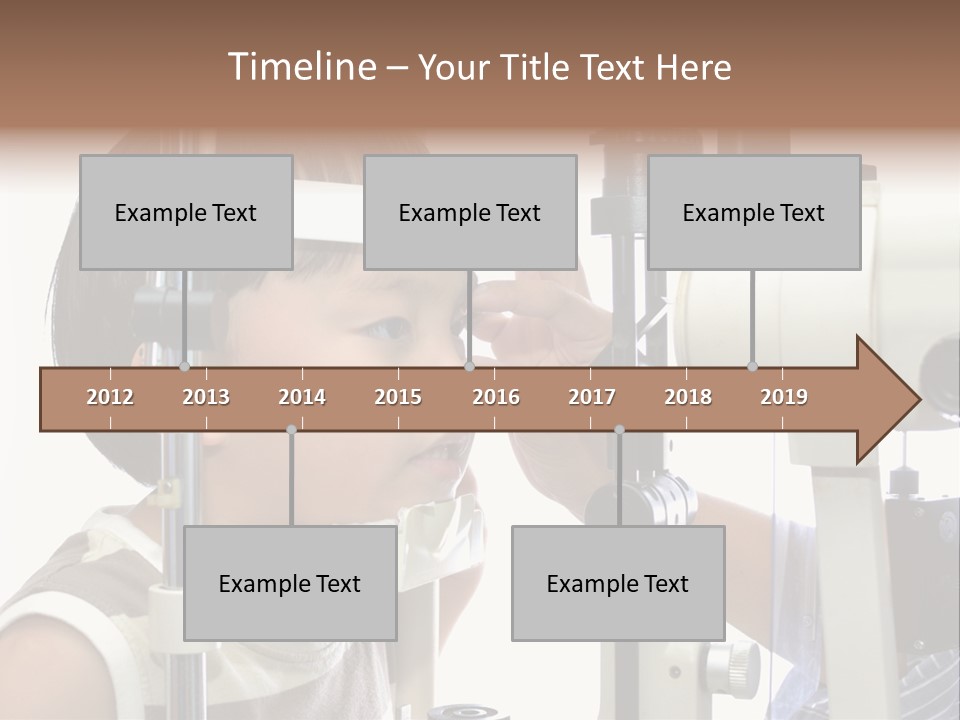 Timeline – Your Title Text Here

Example Text

Example Text

Example Text

2012 2013 2014 2015 2016 2017 2018 2019

Example Text

Example Text